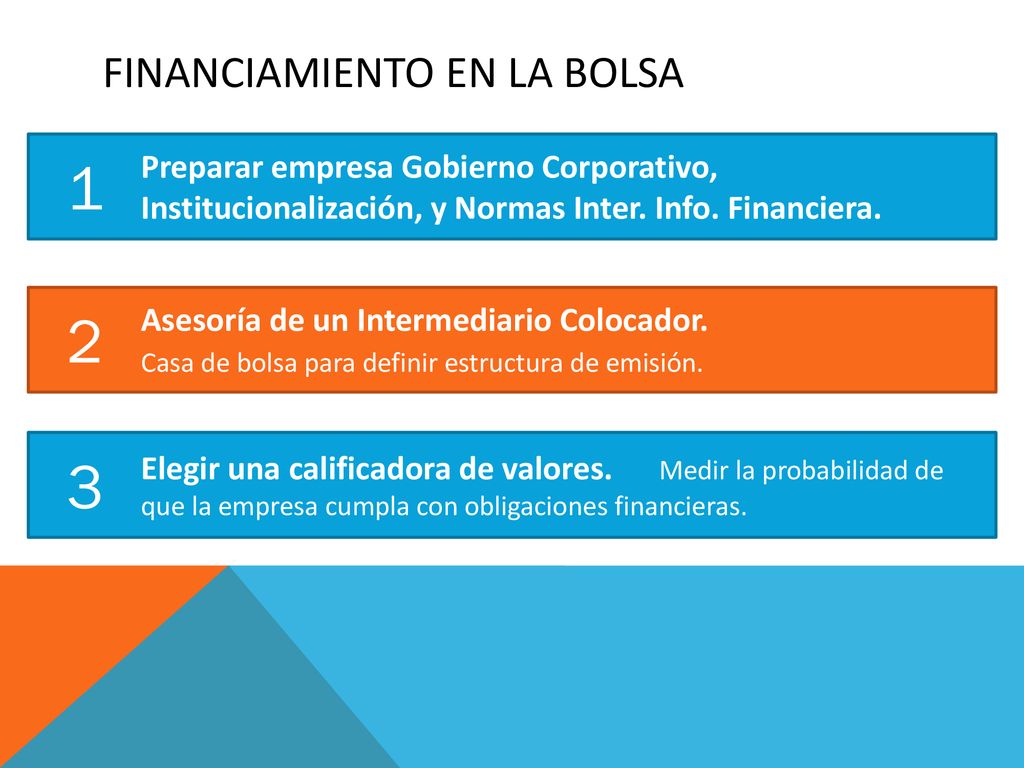 FINANCIAMIENTO EN LA BOLSA

1

Preparar empresa Gobierno Corporativo, Institucionalización, y Normas Inter. Info. Financiera.

2

Asesoría de un Intermediario Colocador.
Casa de bolsa para definir estructura de emisión.

3

Elegir una calificadora de valores. Medir la probabilidad de que la empresa cumpla con obligaciones financieras.